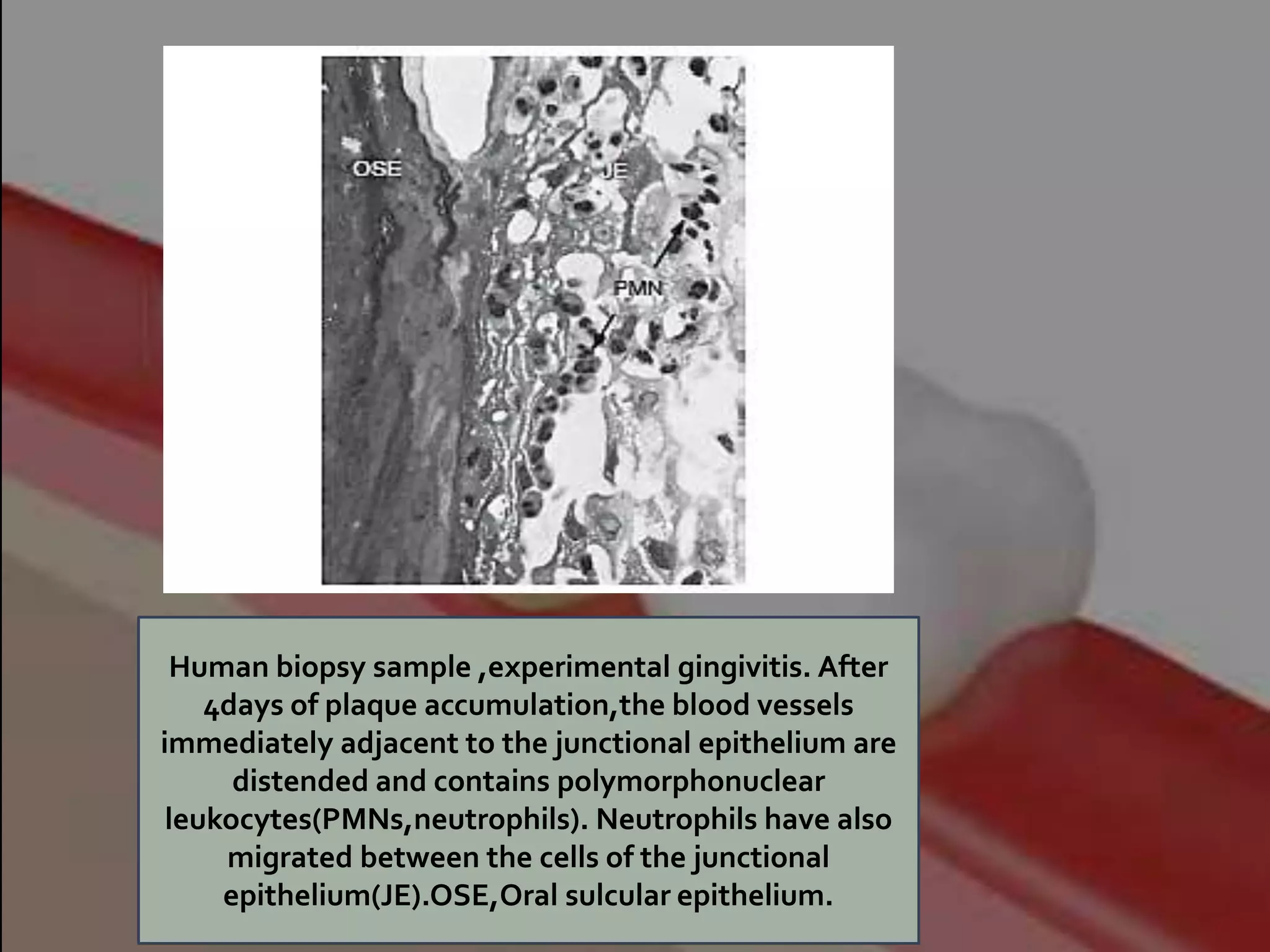 OSE
JE
PMN

Human biopsy sample ,experimental gingivitis. After 4days of plaque accumulation,the blood vessels immediately adjacent to the junctional epithelium are distended and contains polymorphonuclear leukocytes(PMNs,neutrophils). Neutrophils have also migrated between the cells of the junctional epithelium(JE).OSE,Oral sulcular epithelium.